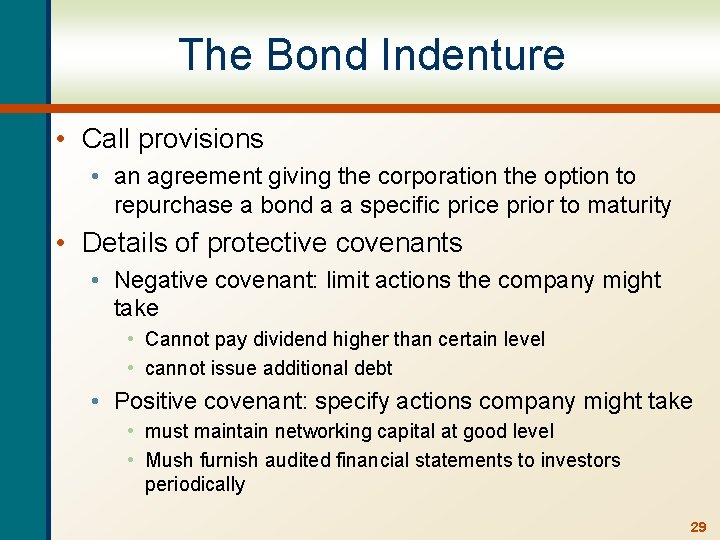 The Bond Indenture

• Call provisions
  • an agreement giving the corporation the option to repurchase a bond a a specific price prior to maturity
• Details of protective covenants
  • Negative covenant: limit actions the company might take
    • Cannot pay dividend higher than certain level
    • cannot issue additional debt
  • Positive covenant: specify actions company might take
    • must maintain networking capital at good level
    • Mush furnish audited financial statements to investors periodically

29